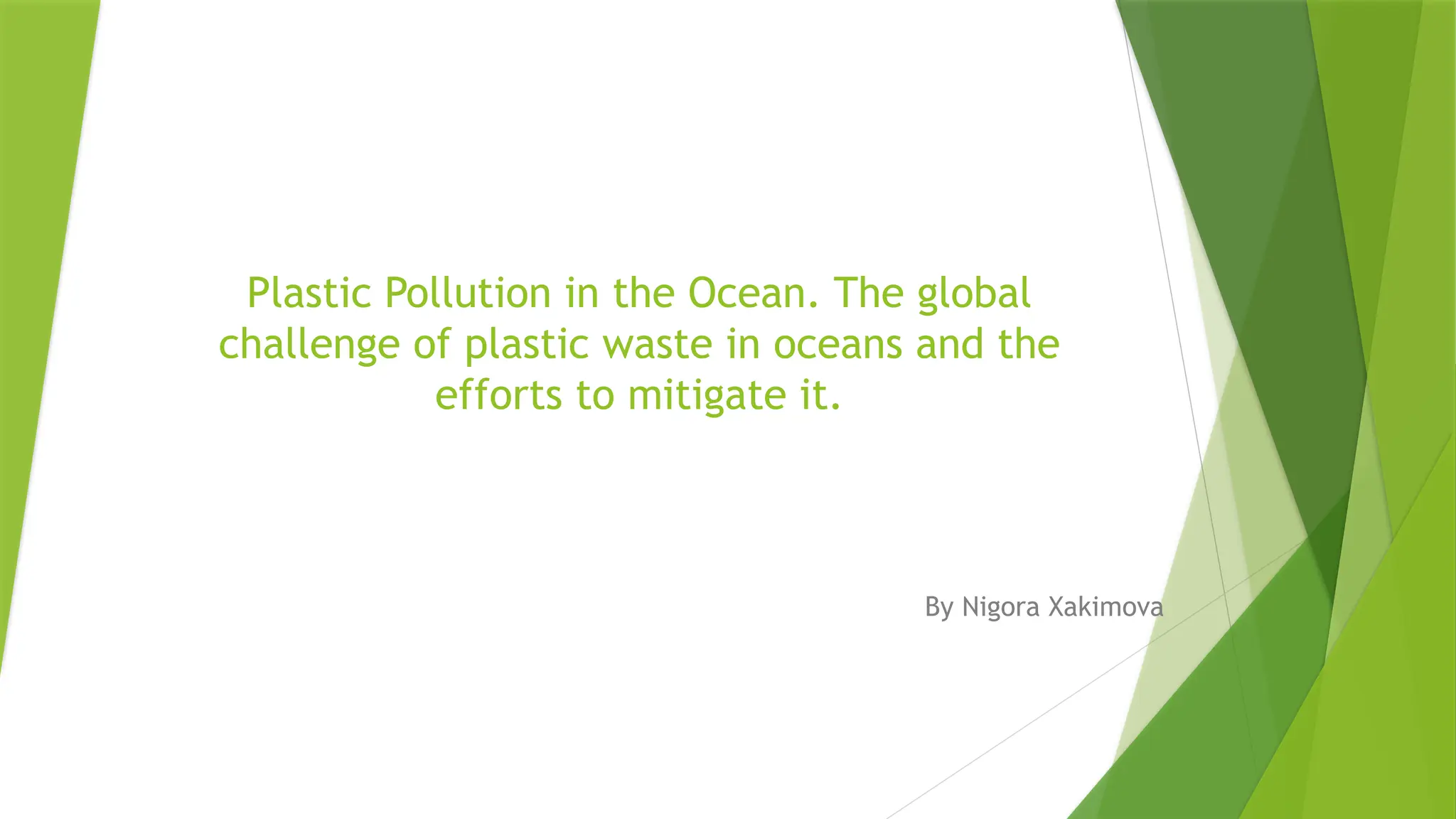 Plastic Pollution in the Ocean. The global challenge of plastic waste in oceans and the efforts to mitigate it.

By Nigora Xakimova